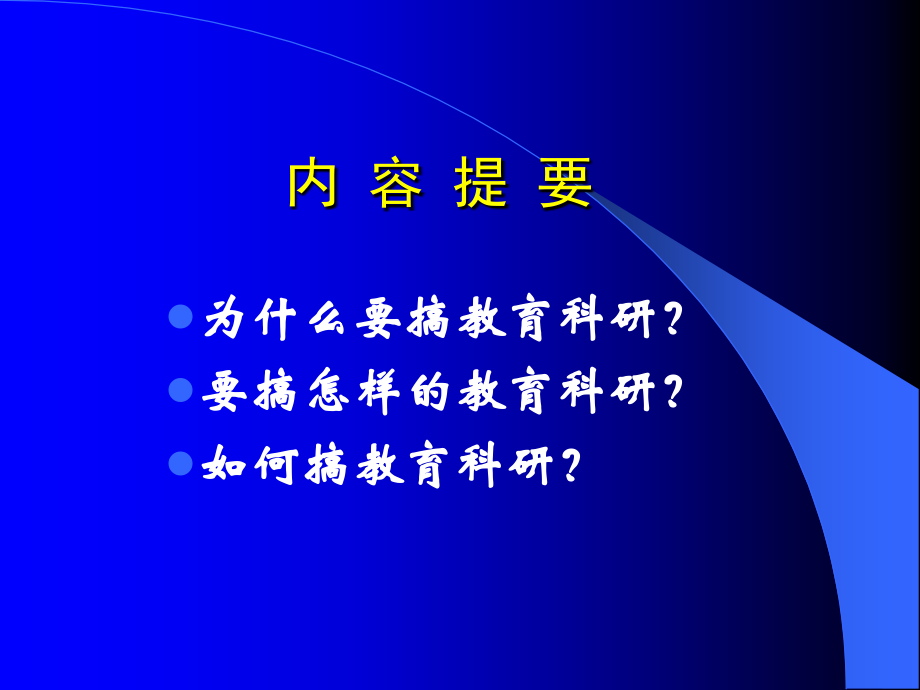 内 容 提 要

为什么要搞教育科研?

要搞怎样的教育科研?

如何搞教育科研?